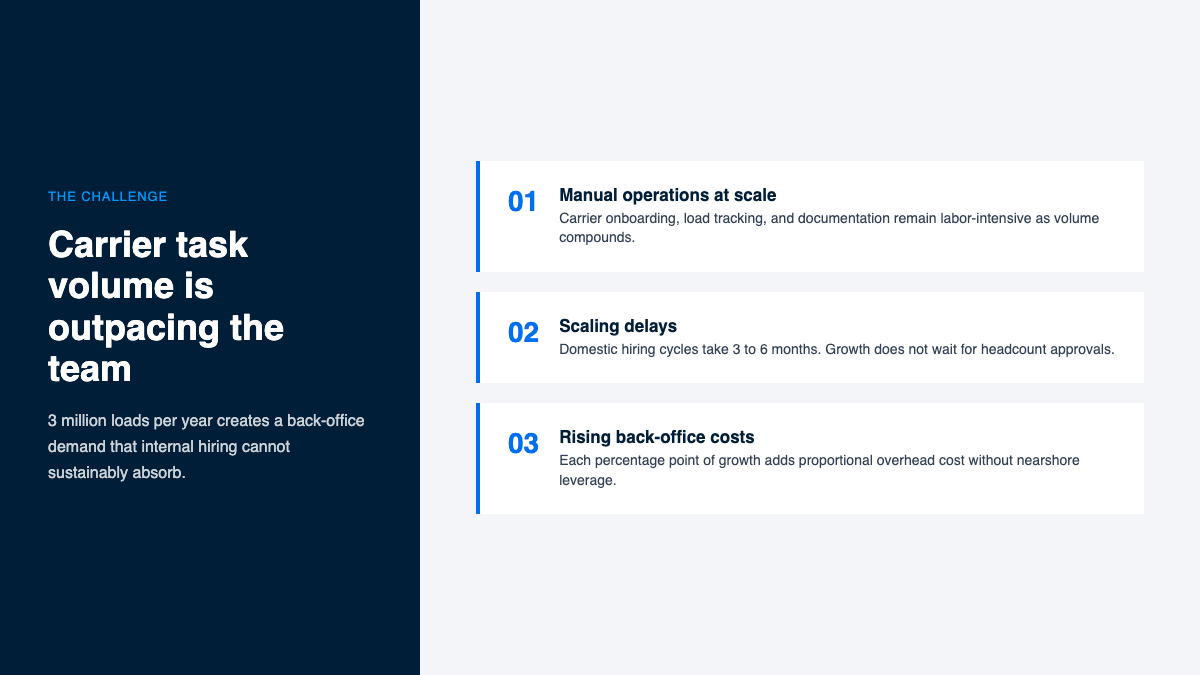 THE CHALLENGE

Carrier task volume is outpacing the team

3 million loads per year creates a back-office demand that internal hiring cannot sustainably absorb.

01
Manual operations at scale
Carrier onboarding, load tracking, and documentation remain labor-intensive as volume compounds.

02
Scaling delays
Domestic hiring cycles take 3 to 6 months. Growth does not wait for headcount approvals.

03
Rising back-office costs
Each percentage point of growth adds proportional overhead cost without nearshore leverage.